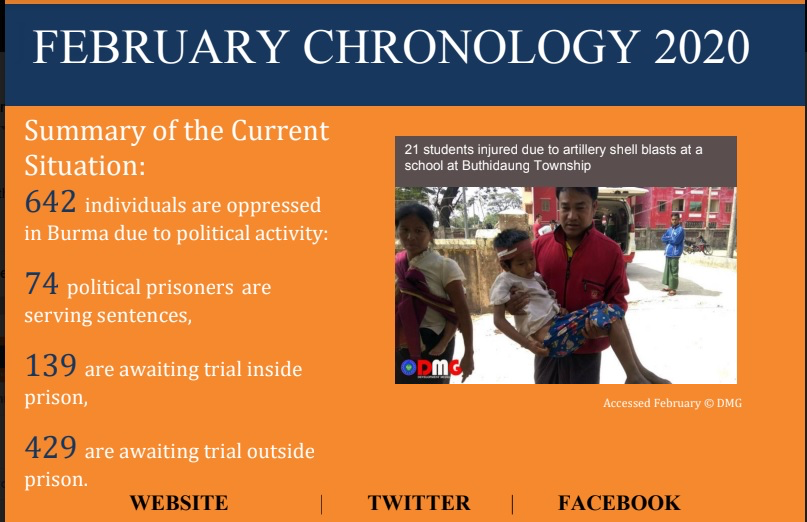 FEBRUARY CHRONOLOGY 2020

Summary of the Current Situation:

642 individuals are oppressed in Burma due to political activity:

74 political prisoners are serving sentences,

139 are awaiting trial inside prison,

429 are awaiting trial outside prison.

21 students injured due to artillery shell blasts at a school at Buthidaung Township

DMG

Accessed February © DMG

WEBSITE | TWITTER | FACEBOOK